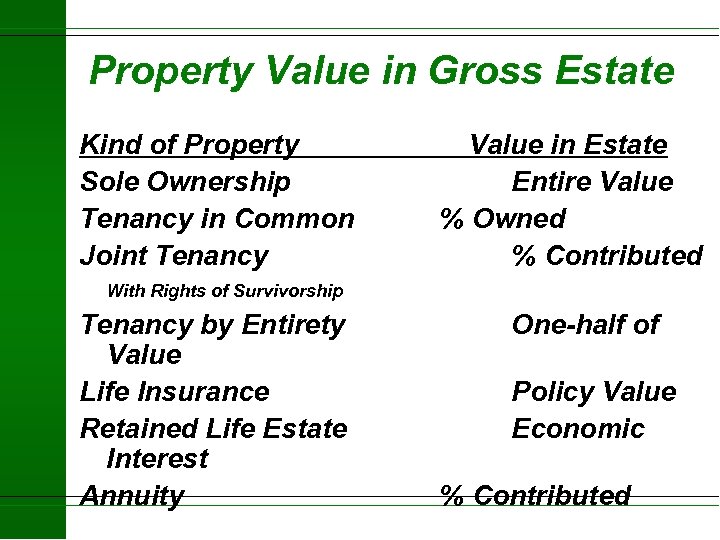 Property Value in Gross Estate

Kind of Property Value in Estate
Sole Ownership Entire Value
Tenancy in Common % Owned
Joint Tenancy % Contributed
With Rights of Survivorship
Tenancy by Entirety One-half of Value
Life Insurance Policy Value
Retained Life Estate Economic Interest
Annuity % Contributed